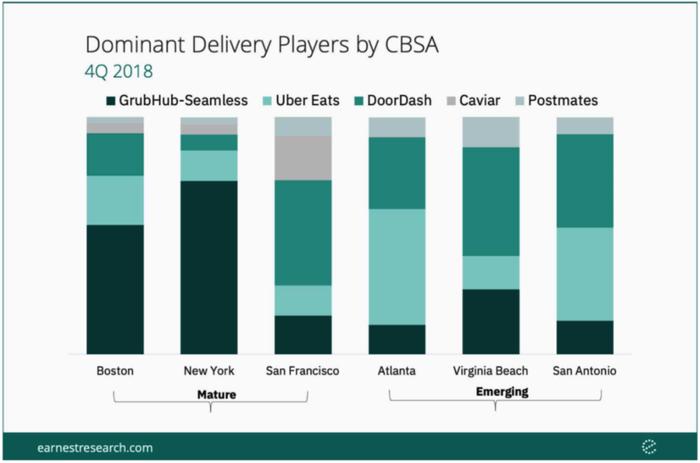 Dominant Delivery Players by CBSA
4Q 2018

GrubHub-Seamless Uber Eats DoorDash Caviar Postmates

Boston New York San Francisco Atlanta Virginia Beach San Antonio

Mature

Emerging

earnestresearch.com